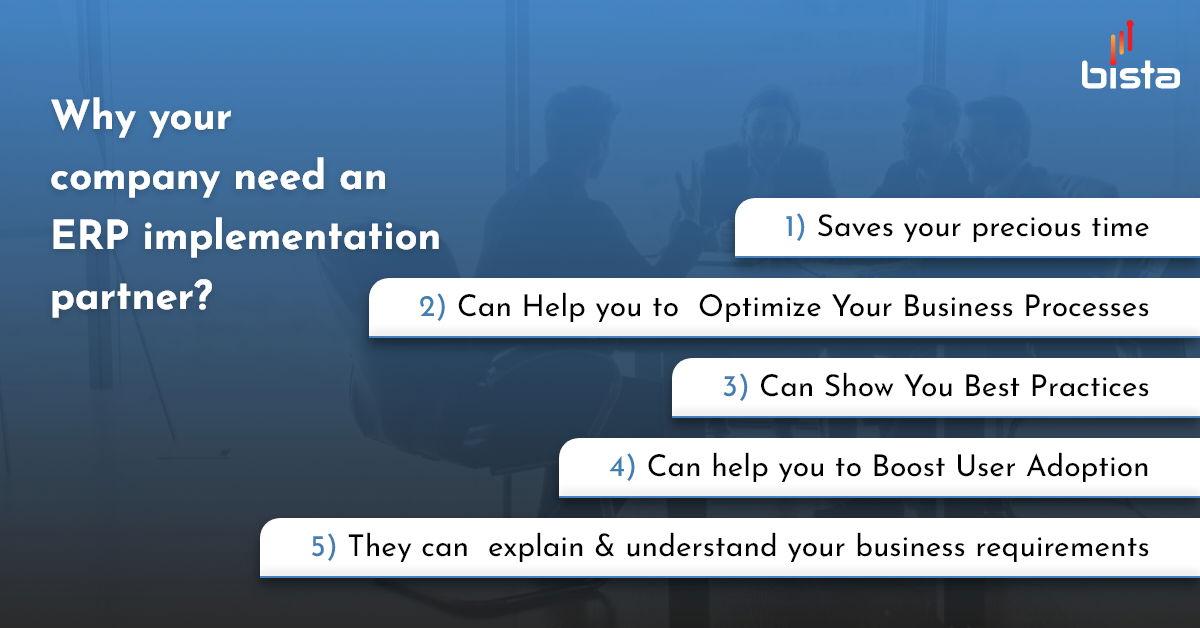 bista

Why your company need an ERP implementation partner?

1) Saves your precious time

2) Can Help you to Optimize Your Business Processes

3) Can Show You Best Practices

4) Can help you to Boost User Adoption

5) They can explain & understand your business requirements